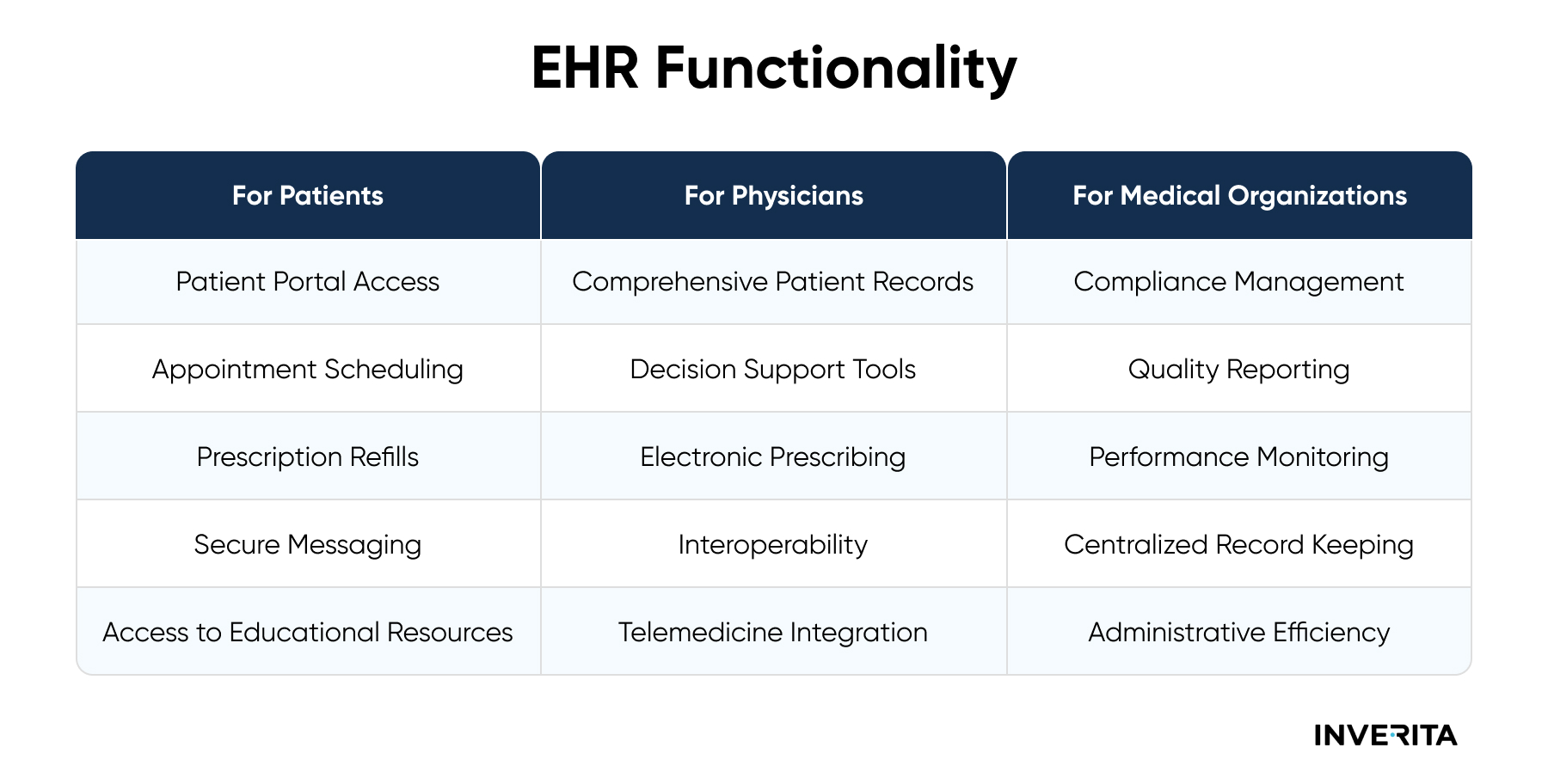 EHR Functionality

| For Patients | For Physicians | For Medical Organizations |
|---|---|---|
| Patient Portal Access | Comprehensive Patient Records | Compliance Management |
| Appointment Scheduling | Decision Support Tools | Quality Reporting |
| Prescription Refills | Electronic Prescribing | Performance Monitoring |
| Secure Messaging | Interoperability | Centralized Record Keeping |
| Access to Educational Resources | Telemedicine Integration | Administrative Efficiency |

INVERITA